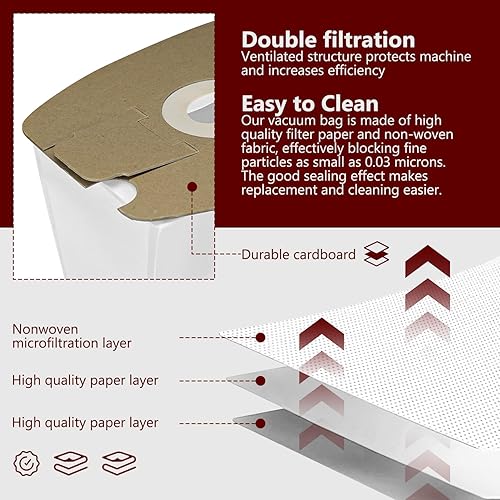 Double filtration
Ventilated structure protects machine and increases efficiency

Easy to Clean
Our vacuum bag is made of high quality filter paper and non-woven fabric, effectively blocking fine particles as small as 0.03 microns. The good sealing effect makes replacement and cleaning easier.

Durable cardboard

Nonwoven microfiltration layer

High quality paper layer

High quality paper layer